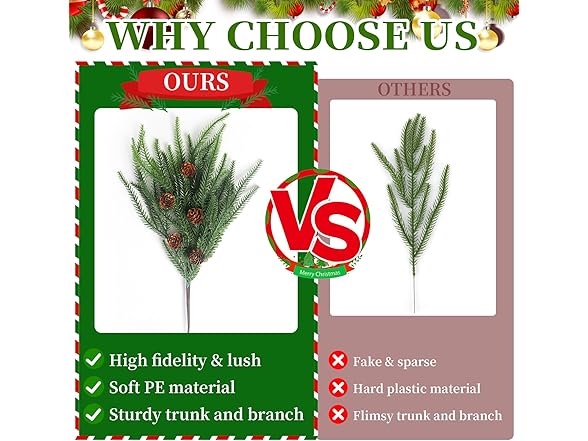 WHY CHOOSE US

OURS

High fidelity & lush
Soft PE material
Sturdy trunk and branch

VS
Merry Christmas

OTHERS

Fake & sparse
Hard plastic material
Flimsy trunk and branch